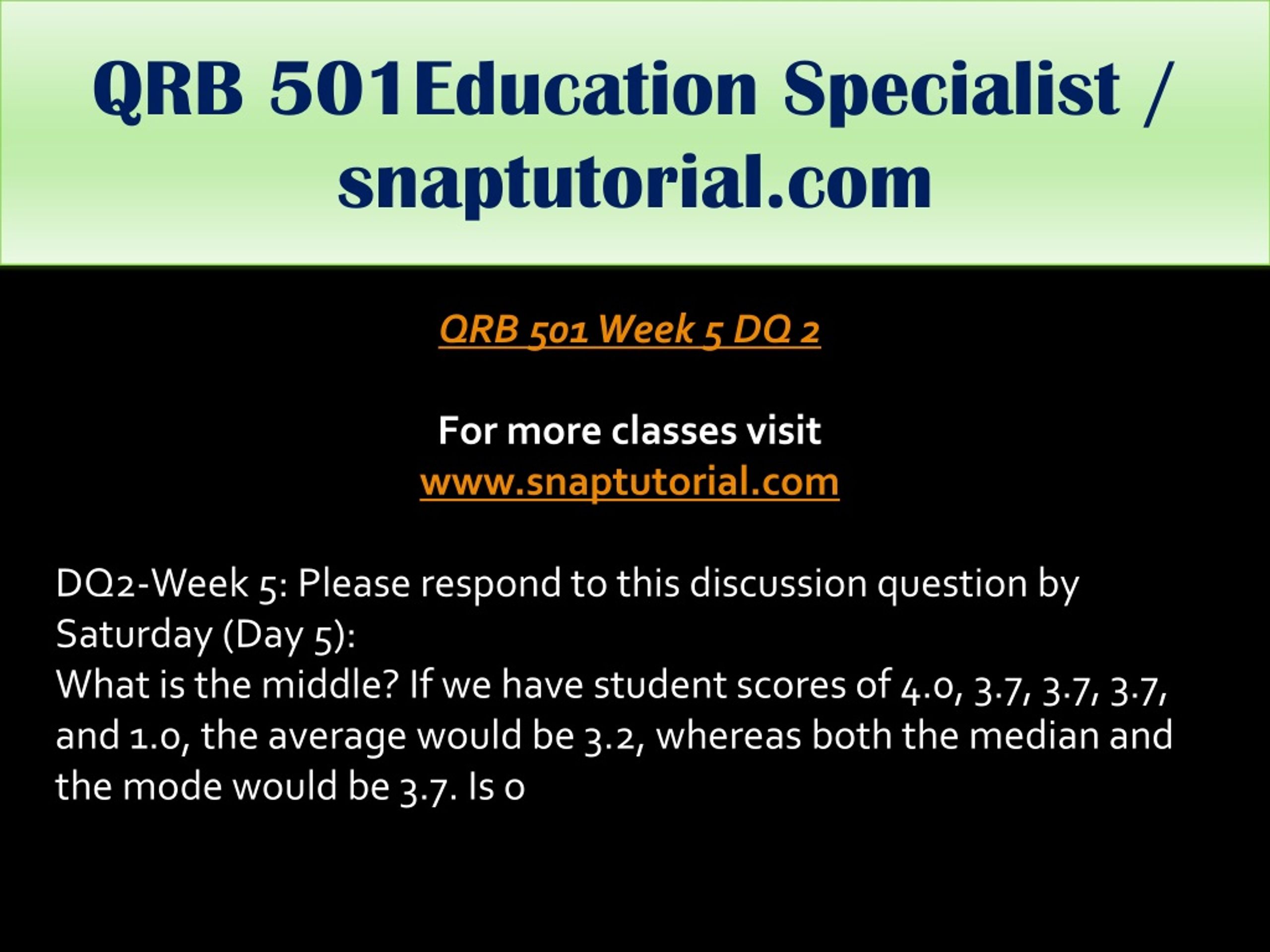 QRB 501Education Specialist / snaptutorial.com

QRB 501 Week 5 DQ 2

For more classes visit
www.snaptutorial.com

DQ2-Week 5: Please respond to this discussion question by Saturday (Day 5):
What is the middle? If we have student scores of 4.0, 3.7, 3.7, 3.7, and 1.0, the average would be 3.2, whereas both the median and the mode would be 3.7. Is o